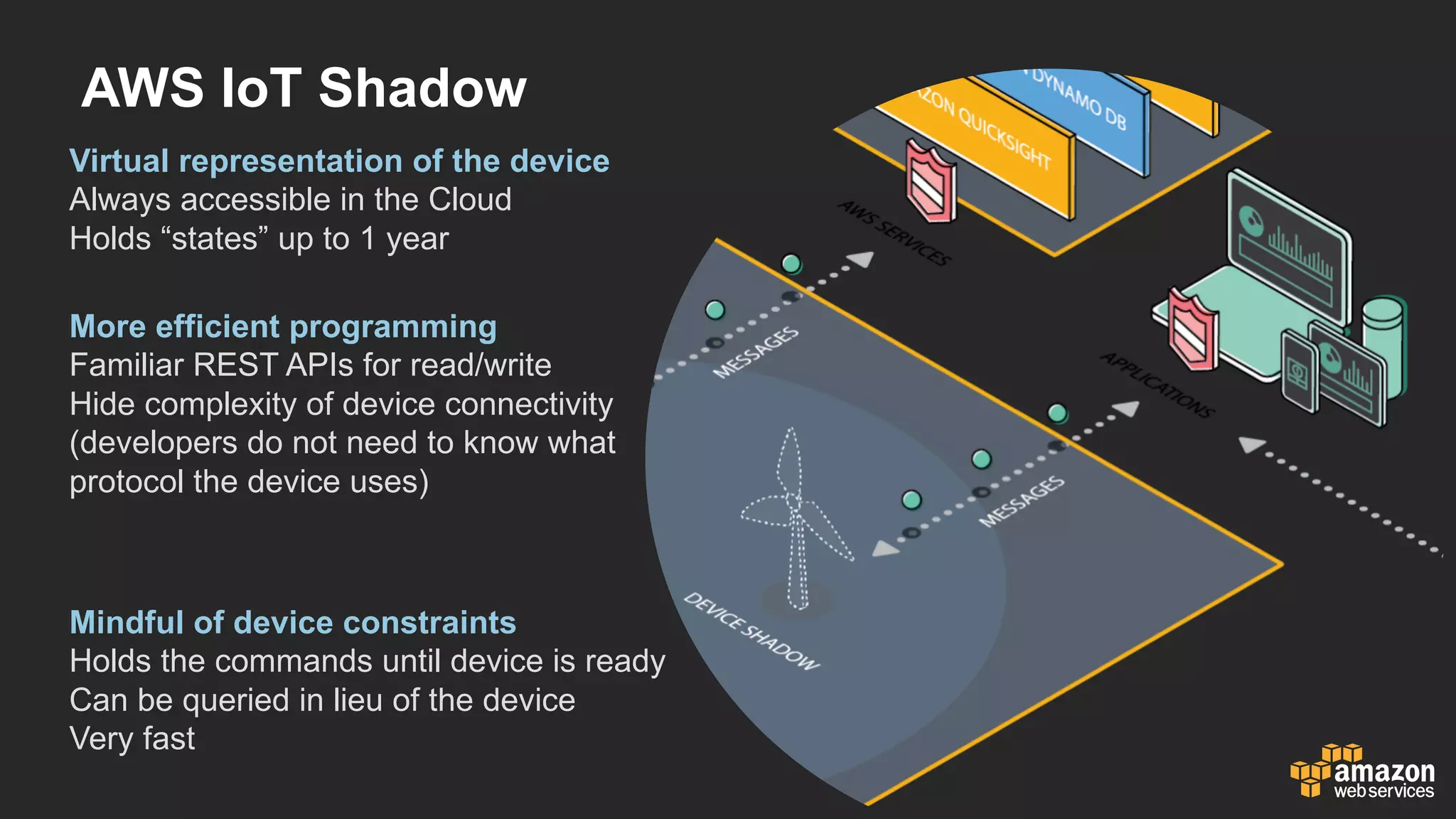 AWS IoT Shadow

Virtual representation of the device
Always accessible in the Cloud
Holds “states” up to 1 year

More efficient programming
Familiar REST APIs for read/write
Hide complexity of device connectivity (developers do not need to know what protocol the device uses)

Mindful of device constraints
Holds the commands until device is ready
Can be queried in lieu of the device
Very fast

DYNAMO DB
ZON QUICKSIGHT
AWS SERVICES
MESSAGES
APPLICATIONS
MESSAGES
DEVICE SHADOW

amazon web services